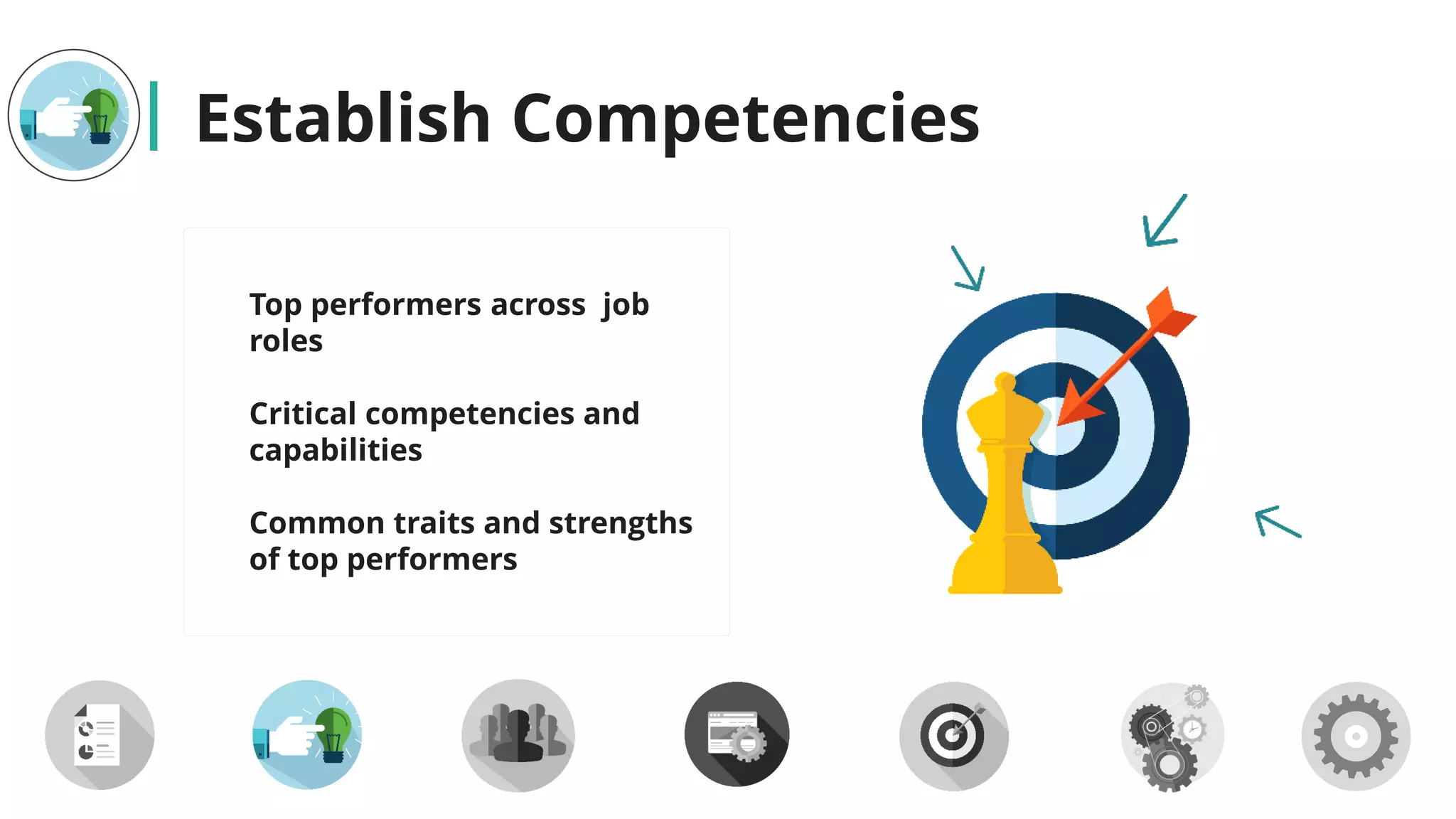 Establish Competencies

Top performers across job roles

Critical competencies and capabilities

Common traits and strengths of top performers